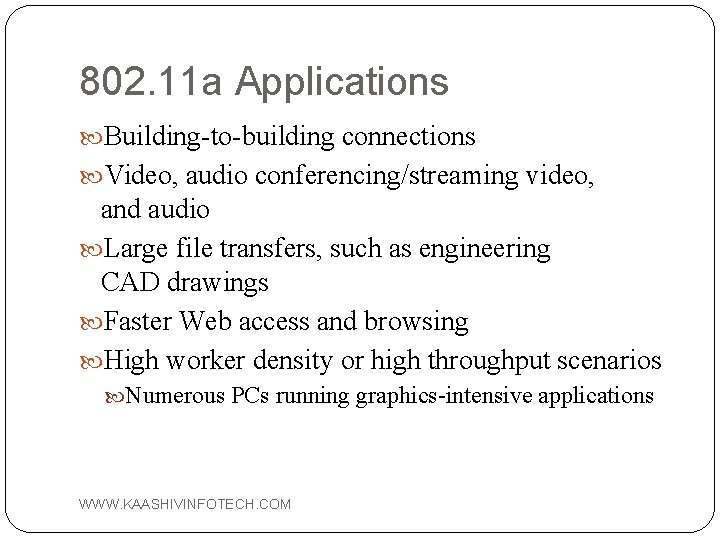 802.11a Applications

Building-to-building connections

Video, audio conferencing/streaming video, and audio

Large file transfers, such as engineering CAD drawings

Faster Web access and browsing

High worker density or high throughput scenarios

Numerous PCs running graphics-intensive applications

WWW.KAASHIVINFOTECH.COM